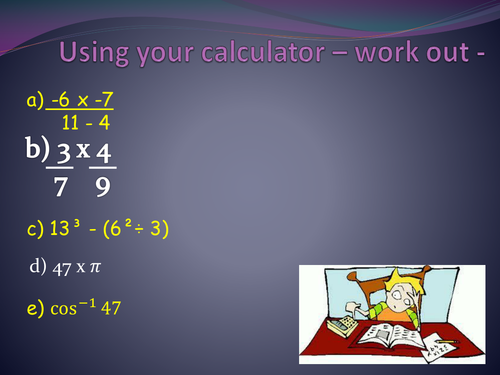 Using your calculator – work out -

a) $\frac{-6 \times -7}{11 - 4}$

b) $\frac{3}{7} \times \frac{4}{9}$

c) $13^3 - (6^2 \div 3)$

d) $47 \times \pi$

e) $\cos^{-1} 47$